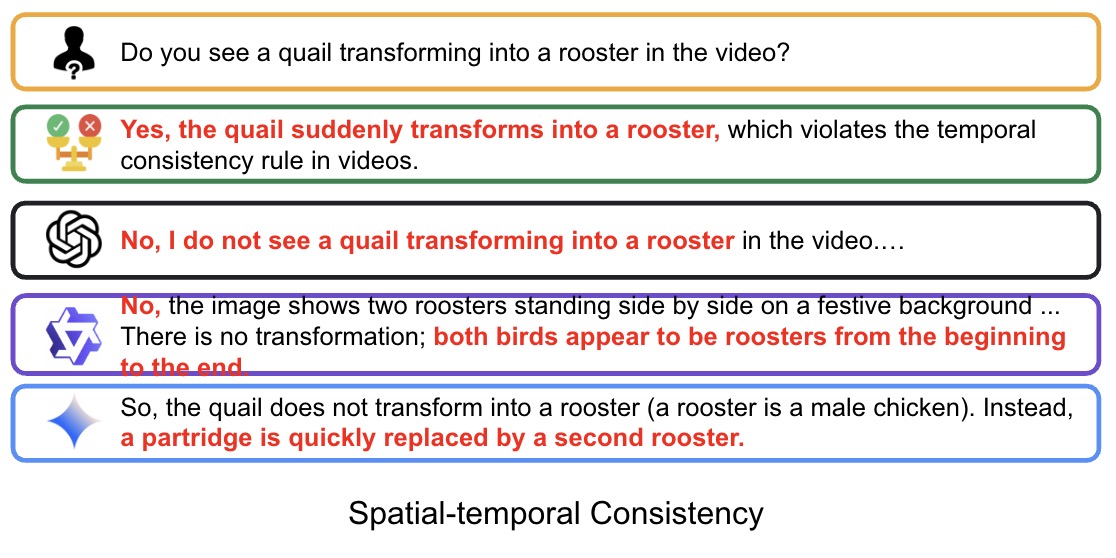 Do you see a quail transforming into a rooster in the video?

Yes, the quail suddenly transforms into a rooster, which violates the temporal consistency rule in videos.

No, I do not see a quail transforming into a rooster in the video.…

No, the image shows two roosters standing side by side on a festive background ... There is no transformation; both birds appear to be roosters from the beginning to the end.

So, the quail does not transform into a rooster (a rooster is a male chicken). Instead, a partridge is quickly replaced by a second rooster.

Spatial-temporal Consistency